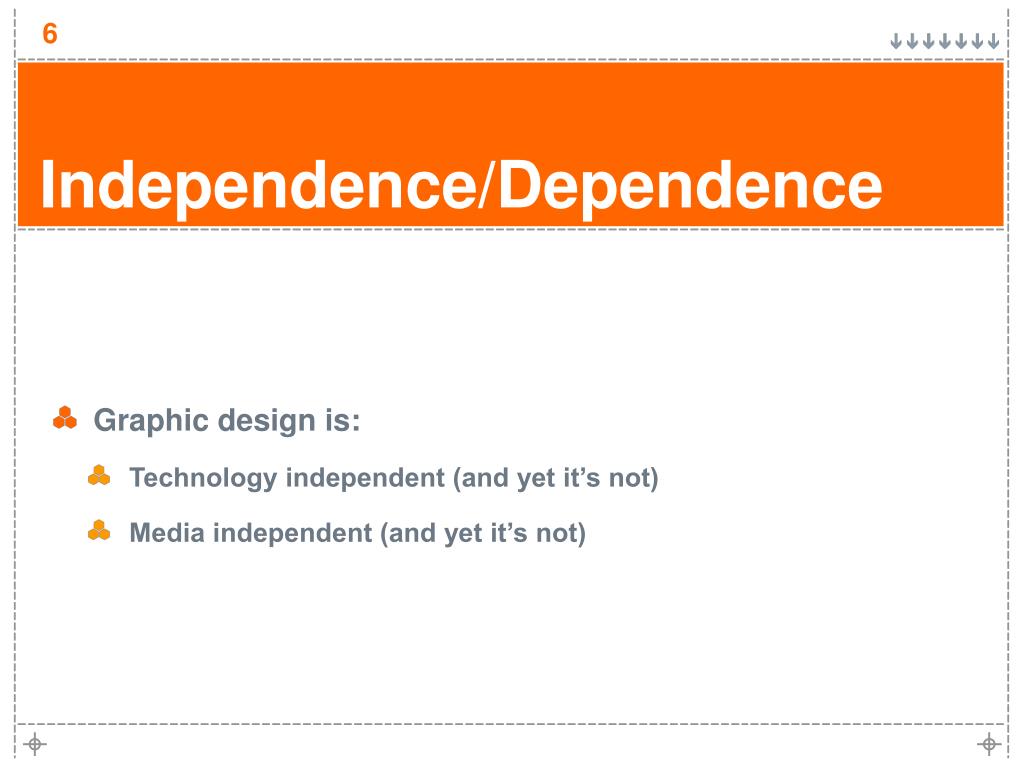 6

Independence/Dependence

Graphic design is:

Technology independent (and yet it’s not)

Media independent (and yet it’s not)